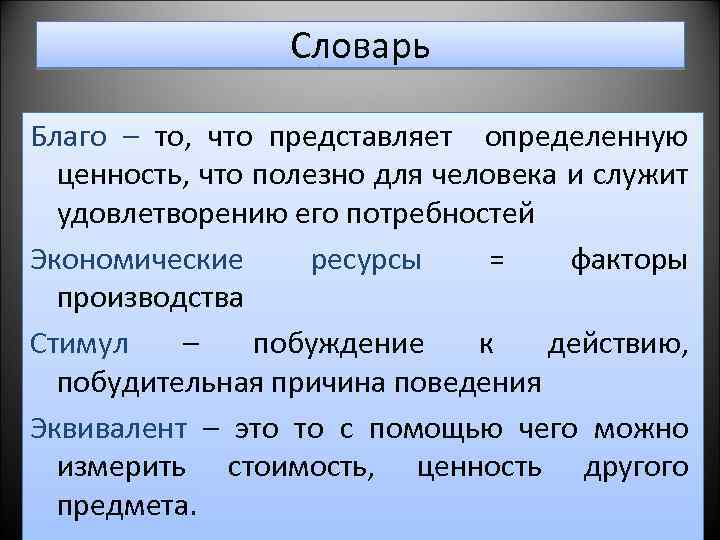 Словарь

Благо – то, что представляет определенную ценность, что полезно для человека и служит удовлетворению его потребностей

Экономические ресурсы = факторы производства

Стимул – побуждение к действию, побудительная причина поведения

Эквивалент – это то с помощью чего можно измерить стоимость, ценность другого предмета.